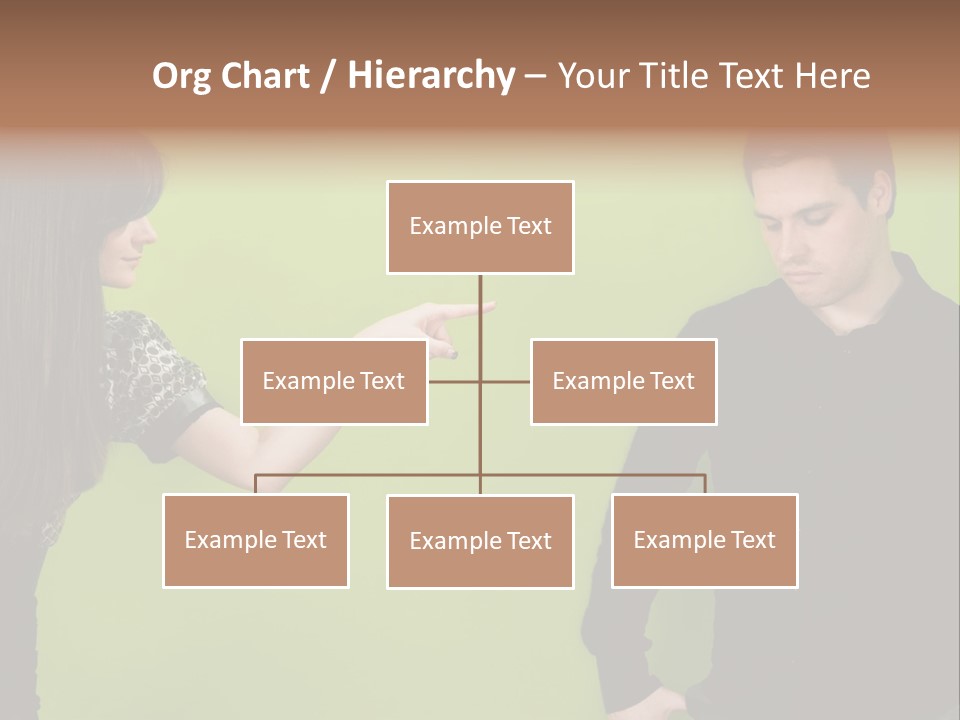 Org Chart / Hierarchy – Your Title Text Here

Example Text

Example Text

Example Text

Example Text

Example Text

Example Text